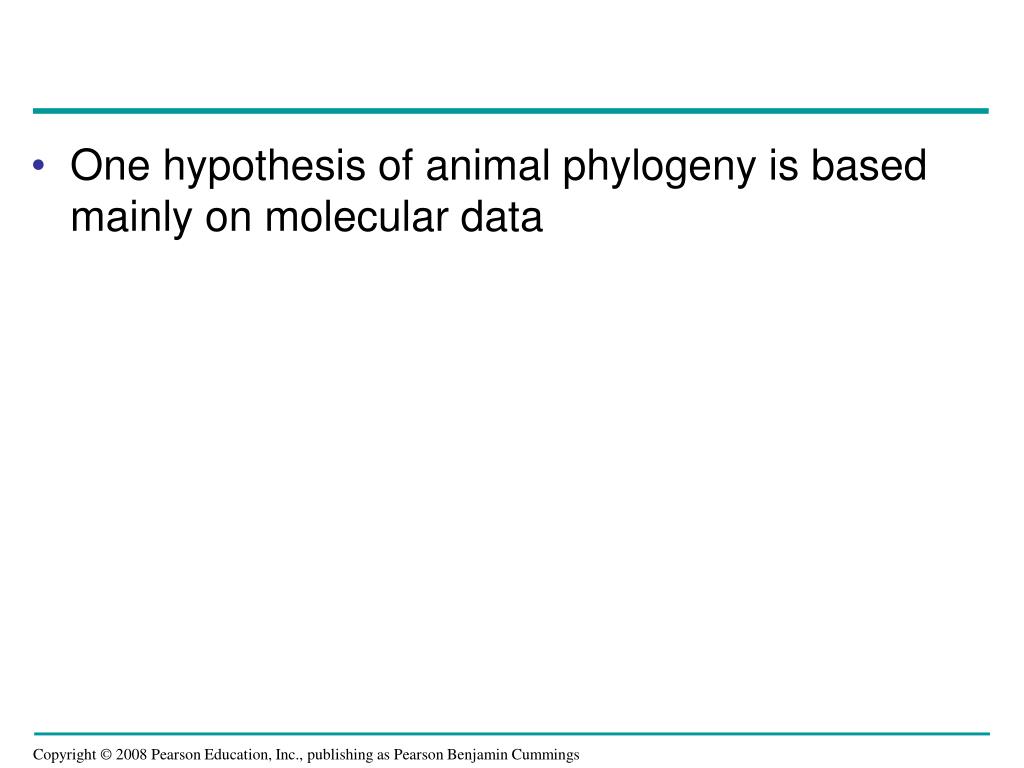 • One hypothesis of animal phylogeny is based mainly on molecular data

Copyright © 2008 Pearson Education, Inc., publishing as Pearson Benjamin Cummings